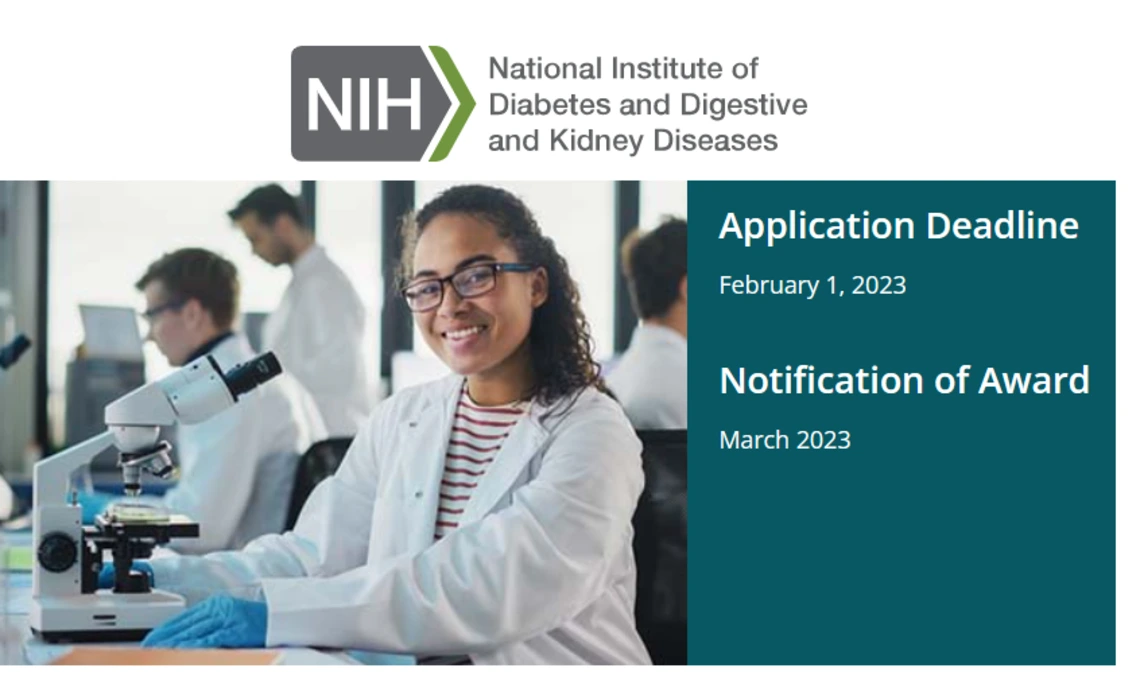 NIH National Institute of Diabetes and Digestive and Kidney Diseases

Application Deadline

February 1, 2023

Notification of Award

March 2023